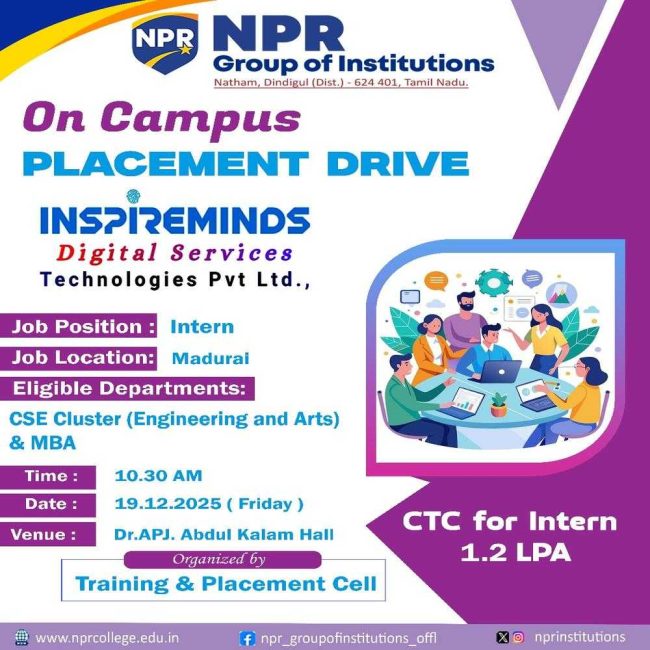 NPR
NPR
Group of Institutions
Natham, Dindigul (Dist.) - 624 401, Tamil Nadu.

On Campus
PLACEMENT DRIVE

INSPIREMINDS
Digital Services
Technologies Pvt Ltd.,

Job Position : Intern
Job Location: Madurai
Eligible Departments:
CSE Cluster (Engineering and Arts) & MBA

Time : 10.30 AM
Date : 19.12.2025 ( Friday )
Venue : Dr.APJ. Abdul Kalam Hall

Organized by
Training & Placement Cell

CTC for Intern
1.2 LPA

www.nprcollege.edu.in
npr_groupofinstitutions_offl
nprinstitutions